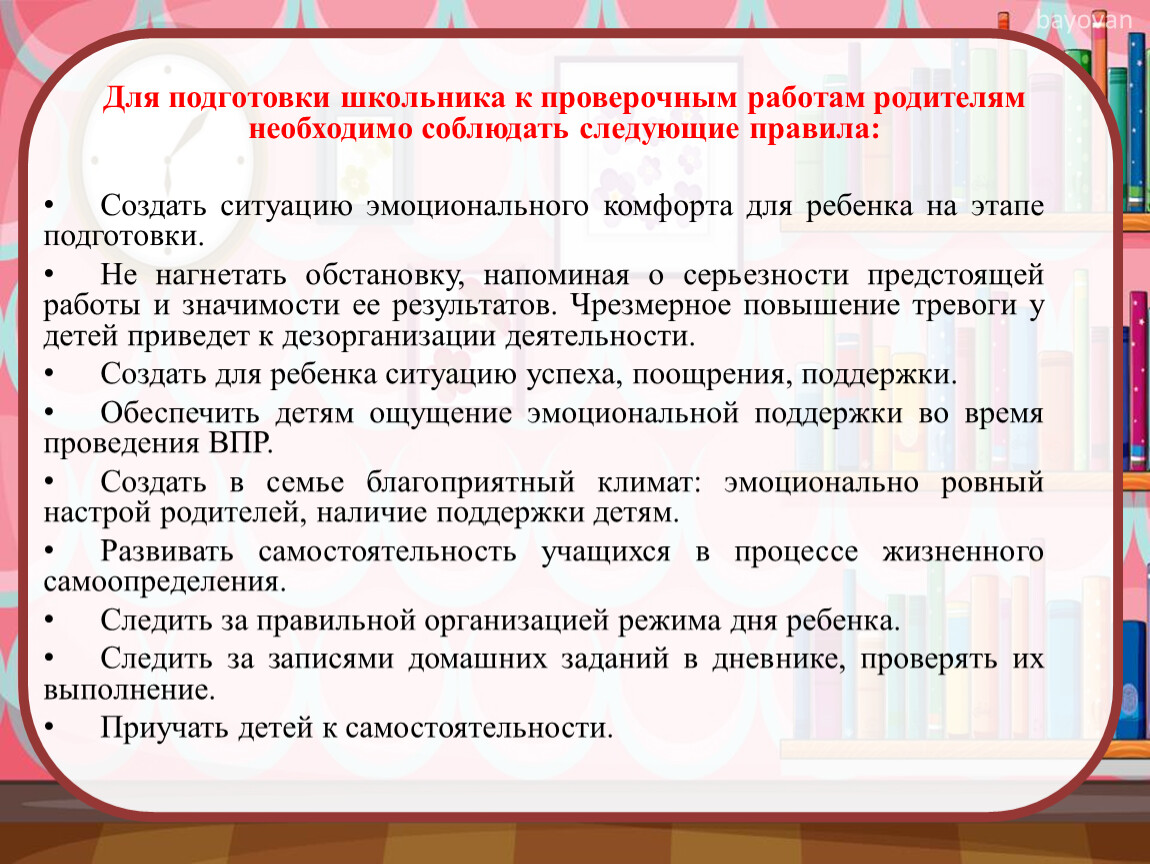 bayovan

Для подготовки школьника к проверочным работам родителям необходимо соблюдать следующие правила:

• Создать ситуацию эмоционального комфорта для ребенка на этапе подготовки.

• Не нагнетать обстановку, напоминая о серьезности предстоящей работы и значимости ее результатов. Чрезмерное повышение тревоги у детей приведет к дезорганизации деятельности.

• Создать для ребенка ситуацию успеха, поощрения, поддержки.

• Обеспечить детям ощущение эмоциональной поддержки во время проведения ВПР.

• Создать в семье благоприятный климат: эмоционально ровный настрой родителей, наличие поддержки детям.

• Развивать самостоятельность учащихся в процессе жизненного самоопределения.

• Следить за правильной организацией режима дня ребенка.

• Следить за записями домашних заданий в дневнике, проверять их выполнение.

• Приучать детей к самостоятельности.